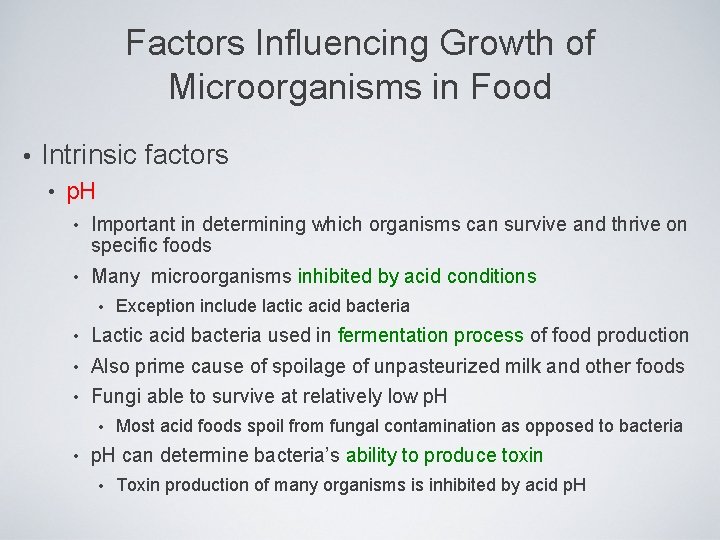 Factors Influencing Growth of Microorganisms in Food

• Intrinsic factors
  • pH
    • Important in determining which organisms can survive and thrive on specific foods
    • Many microorganisms inhibited by acid conditions
      • Exception include lactic acid bacteria
    • Lactic acid bacteria used in fermentation process of food production
    • Also prime cause of spoilage of unpasteurized milk and other foods
    • Fungi able to survive at relatively low pH
      • Most acid foods spoil from fungal contamination as opposed to bacteria
    • pH can determine bacteria's ability to produce toxin
      • Toxin production of many organisms is inhibited by acid pH